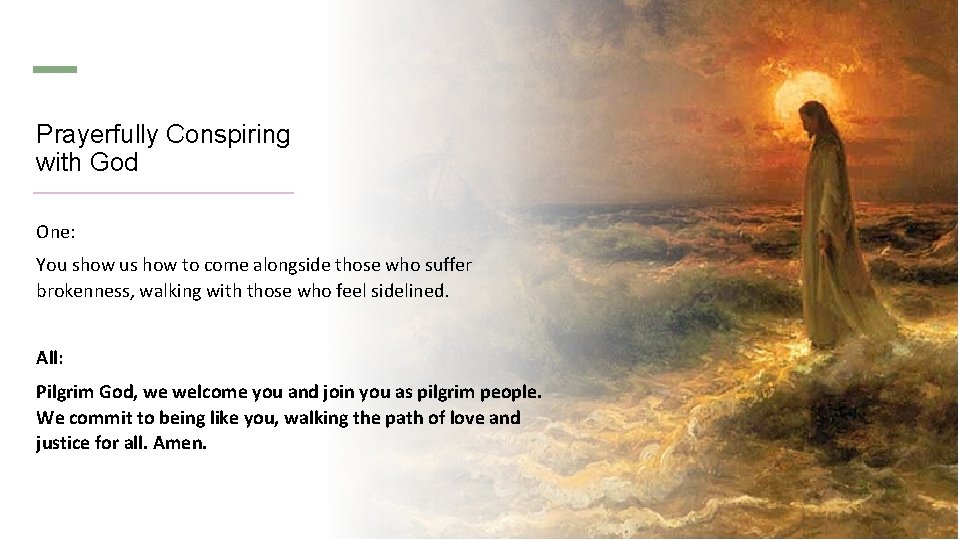 Prayerfully Conspiring with God

One:

You show us how to come alongside those who suffer brokenness, walking with those who feel sidelined.

All:

Pilgrim God, we welcome you and join you as pilgrim people. We commit to being like you, walking the path of love and justice for all. Amen.